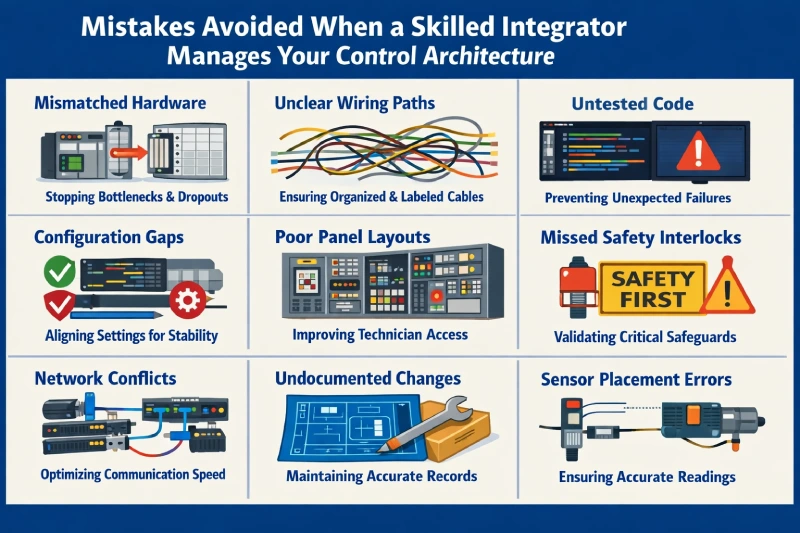 Mistakes Avoided When a Skilled Integrator Manages Your Control Architecture

Mismatched Hardware

Stopping Bottlenecks & Dropouts

Unclear Wiring Paths

Ensuring Organized & Labeled Cables

Untested Code

Preventing Unexpected Failures

Configuration Gaps

Aligning Settings for Stability

Poor Panel Layouts

Improving Technician Access

Missed Safety Interlocks

SAFETY FIRST

Validating Critical Safeguards

Network Conflicts

Optimizing Communication Speed

Undocumented Changes

Maintaining Accurate Records

Sensor Placement Errors

Ensuring Accurate Readings